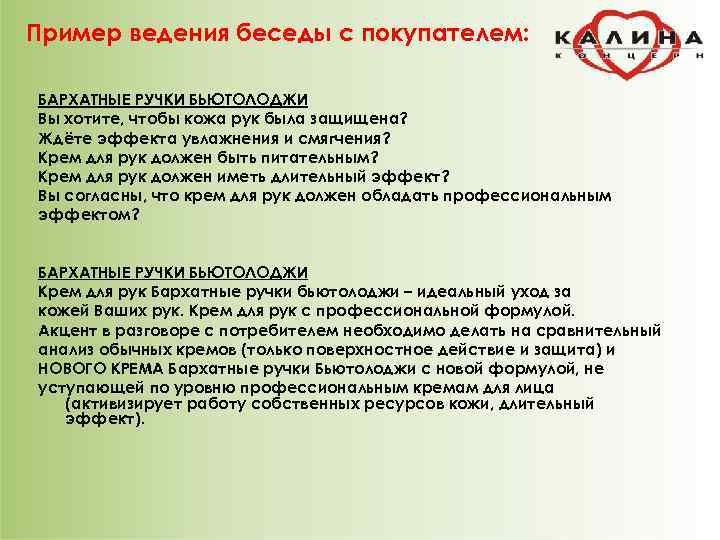 Пример ведения беседы с покупателем:

КАЛИНА
КОНЦЕРН

БАРХАТНЫЕ РУЧКИ БЬЮТОЛОДЖИ
Вы хотите, чтобы кожа рук была защищена?
Ждёте эффекта увлажнения и смягчения?
Крем для рук должен быть питательным?
Крем для рук должен иметь длительный эффект?
Вы согласны, что крем для рук должен обладать профессиональным эффектом?

БАРХАТНЫЕ РУЧКИ БЬЮТОЛОДЖИ
Крем для рук Бархатные ручки бьютолоджи – идеальный уход за кожей Ваших рук. Крем для рук с профессиональной формулой.
Акцент в разговоре с потребителем необходимо делать на сравнительный анализ обычных кремов (только поверхностное действие и защита) и НОВОГО КРЕМА Бархатные ручки Бьютолоджи с новой формулой, не уступающей по уровню профессиональным кремам для лица (активизирует работу собственных ресурсов кожи, длительный эффект).